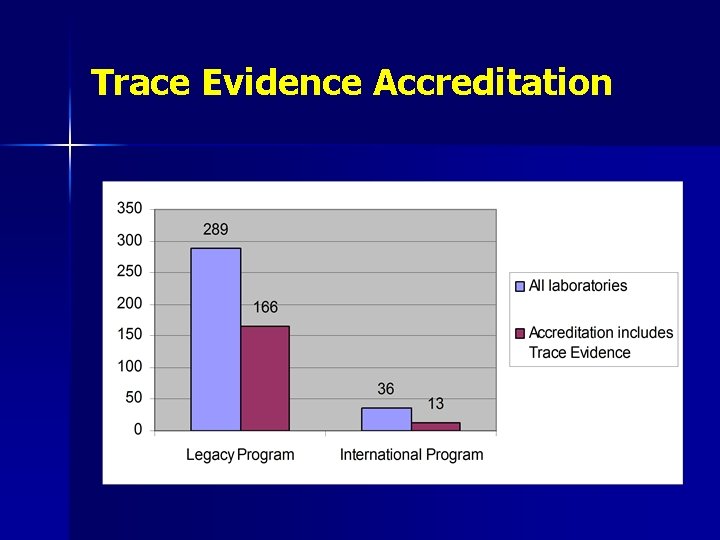 Trace Evidence Accreditation

350
300
250
200
150
100
50
0

289
166
36
13

Legacy Program
International Program

All laboratories
Accreditation includes Trace Evidence